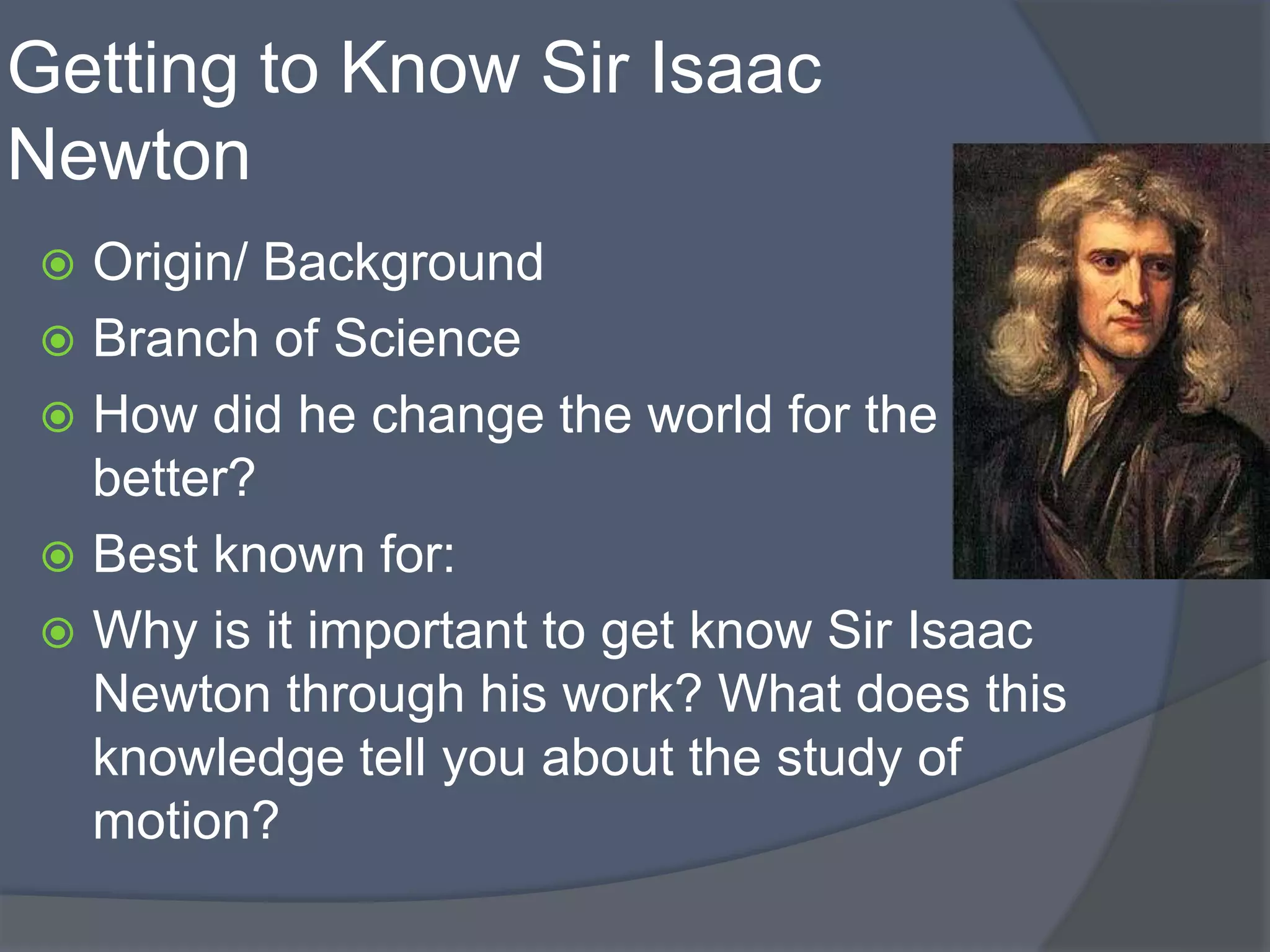 Getting to Know Sir Isaac Newton

Origin/ Background

Branch of Science

How did he change the world for the better?

Best known for:

Why is it important to get know Sir Isaac Newton through his work? What does this knowledge tell you about the study of motion?